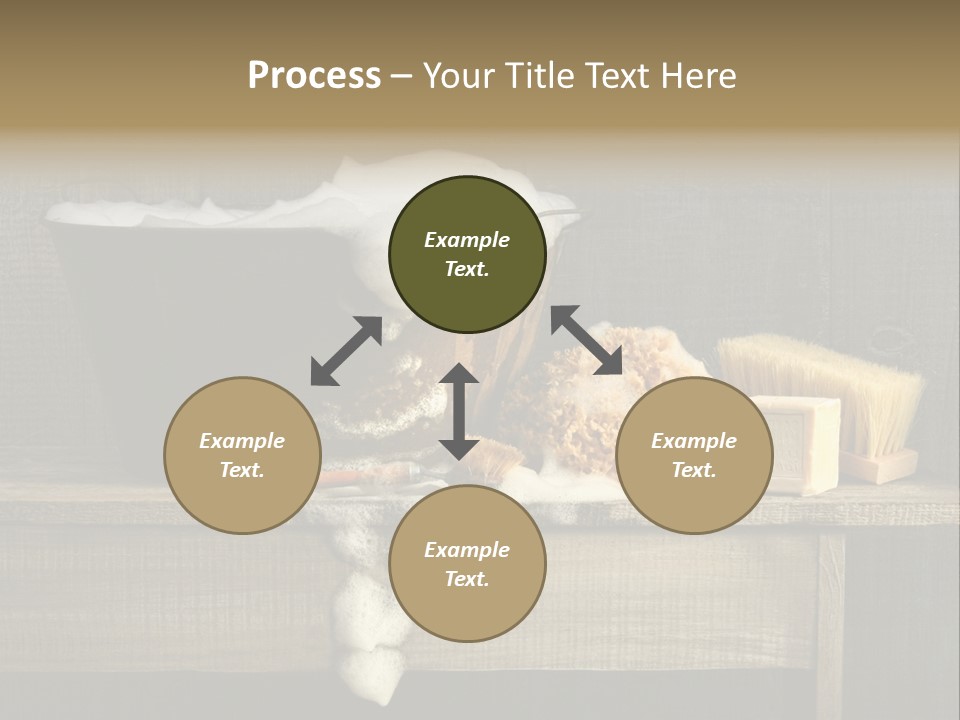 Process – Your Title Text Here

Example Text.

Example Text.

Example Text.

Example Text.